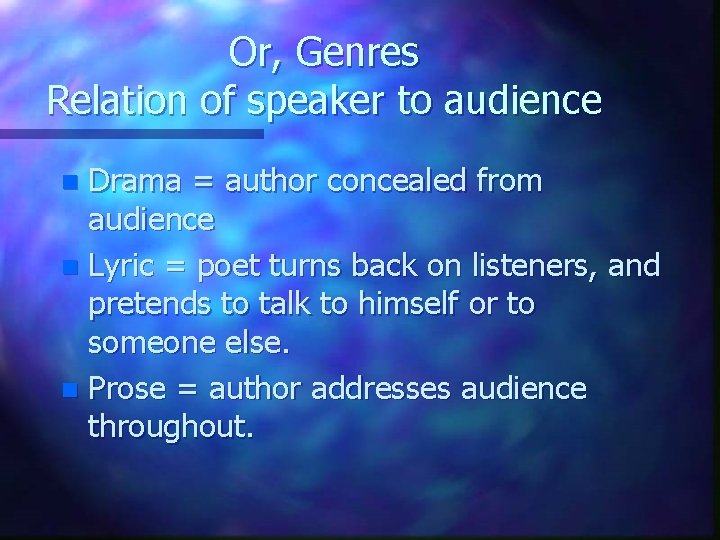 Or, Genres
Relation of speaker to audience

• Drama = author concealed from audience
• Lyric = poet turns back on listeners, and pretends to talk to himself or to someone else.
• Prose = author addresses audience throughout.